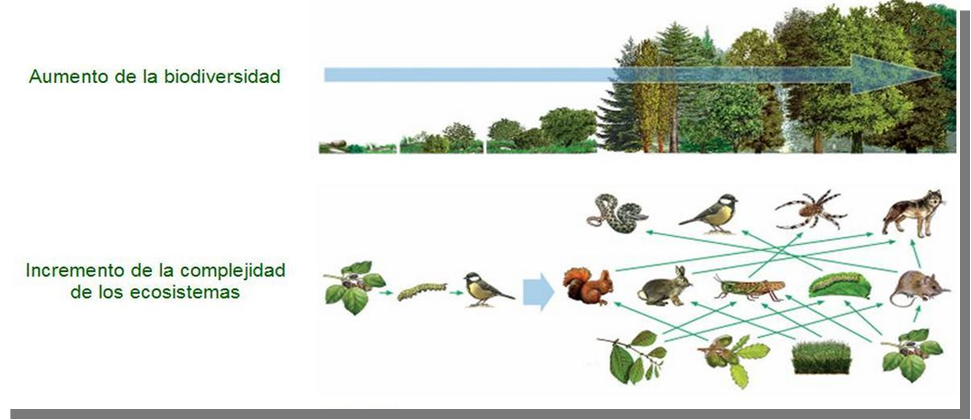 Aumento de la biodiversidad

Incremento de la complejidad de los ecosistemas